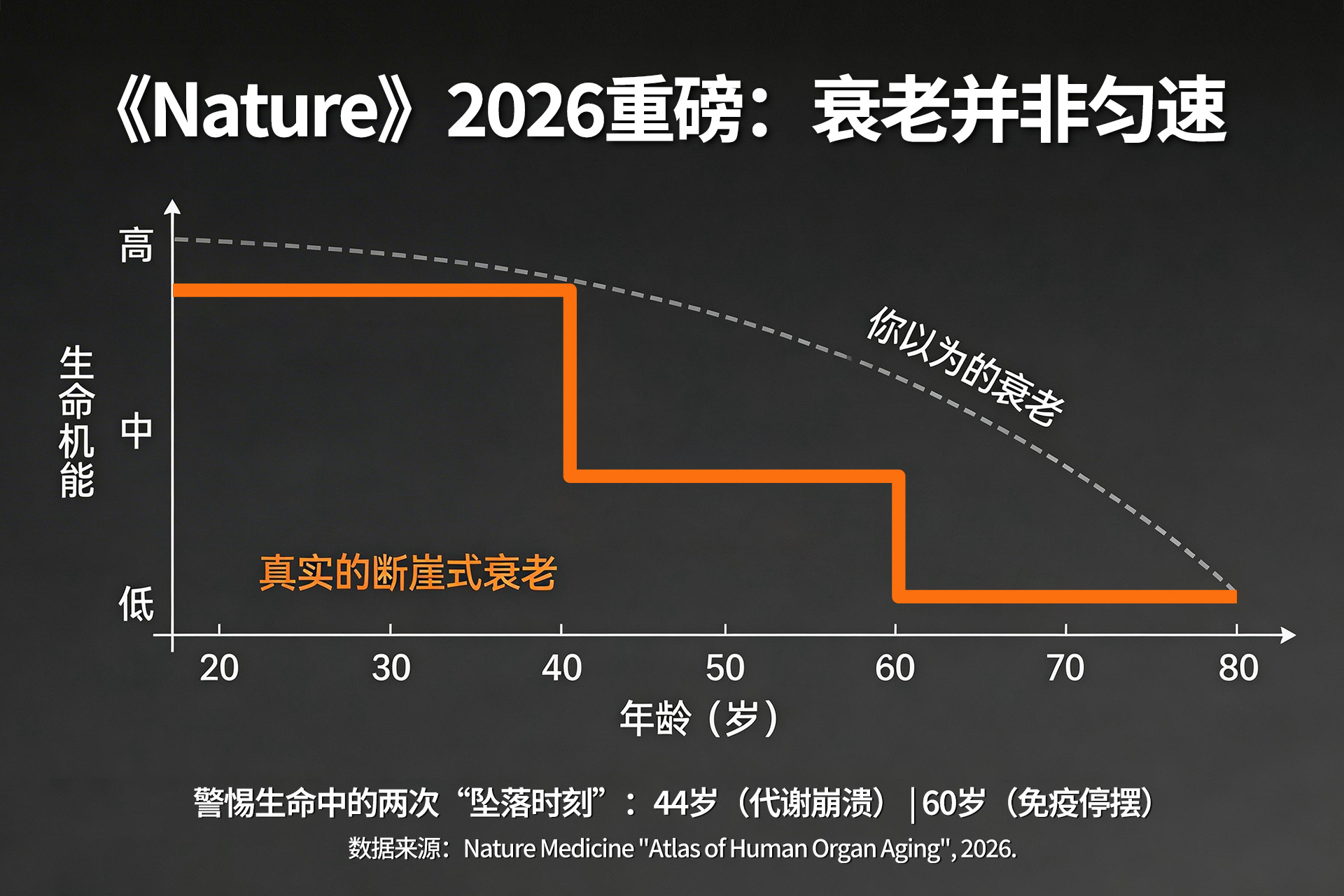 《Nature》2026重磅：衰老并非匀速

生命机能

高

中

低

你以为的衰老

真实的断崖式衰老

20 30 40 50 60 70 80

年龄（岁）

警惕生命中的两次“坠落时刻”：44岁（代谢崩溃）|60岁（免疫停摆）

数据来源：Nature Medicine "Atlas of Human Organ Aging", 2026.